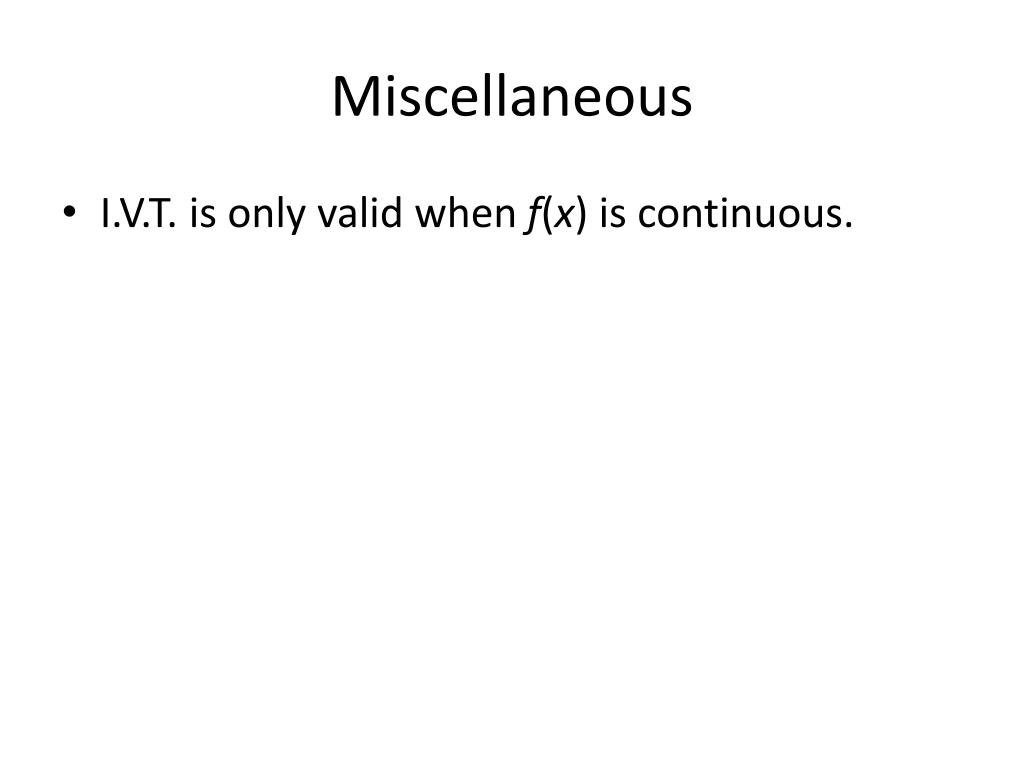 Miscellaneous

• I.V.T. is only valid when $f(x)$ is continuous.